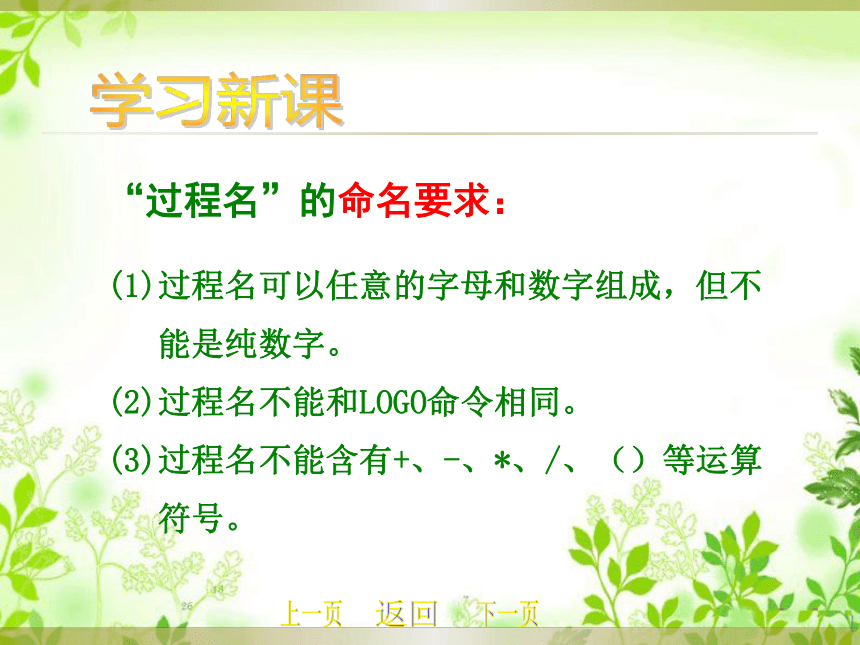 学习新课

“过程名”的命名要求：

(1)过程名可以任意的字母和数字组成，但不能是纯数字。

(2)过程名不能和LOGO命令相同。

(3)过程名不能含有+、-、*、/、（）等运算符号。

上一页　返回　下一页